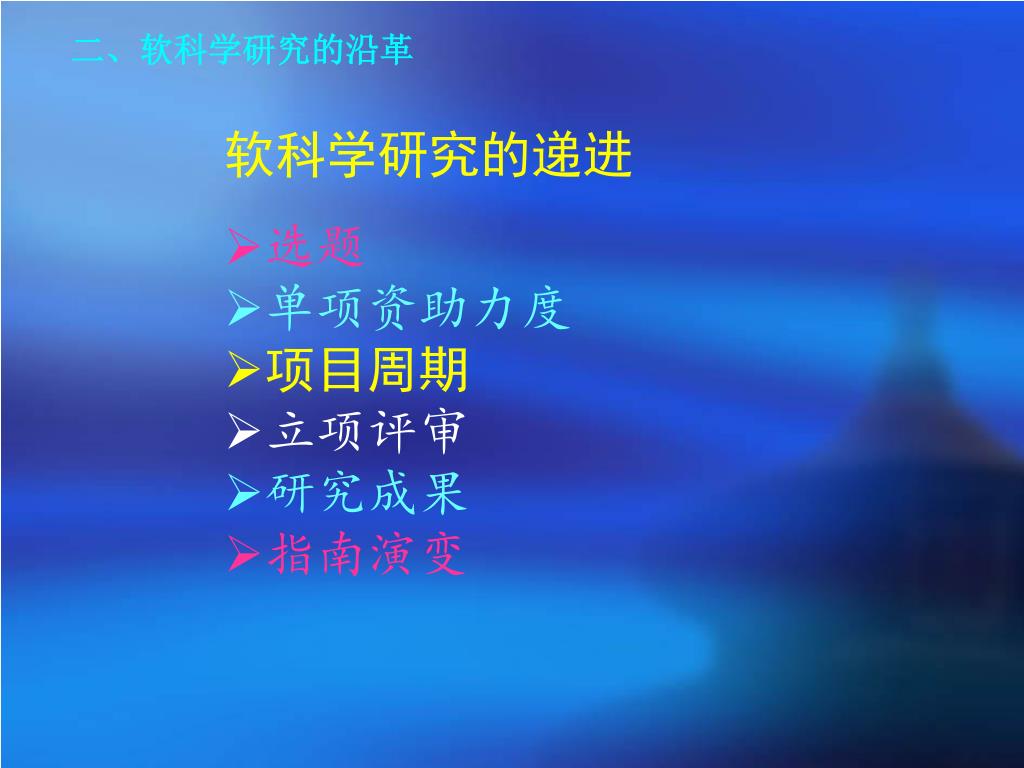 二、软科学研究的沿革

软科学研究的递进

➢选题
➢单项资助力度
➢项目周期
➢立项评审
➢研究成果
➢指南演变